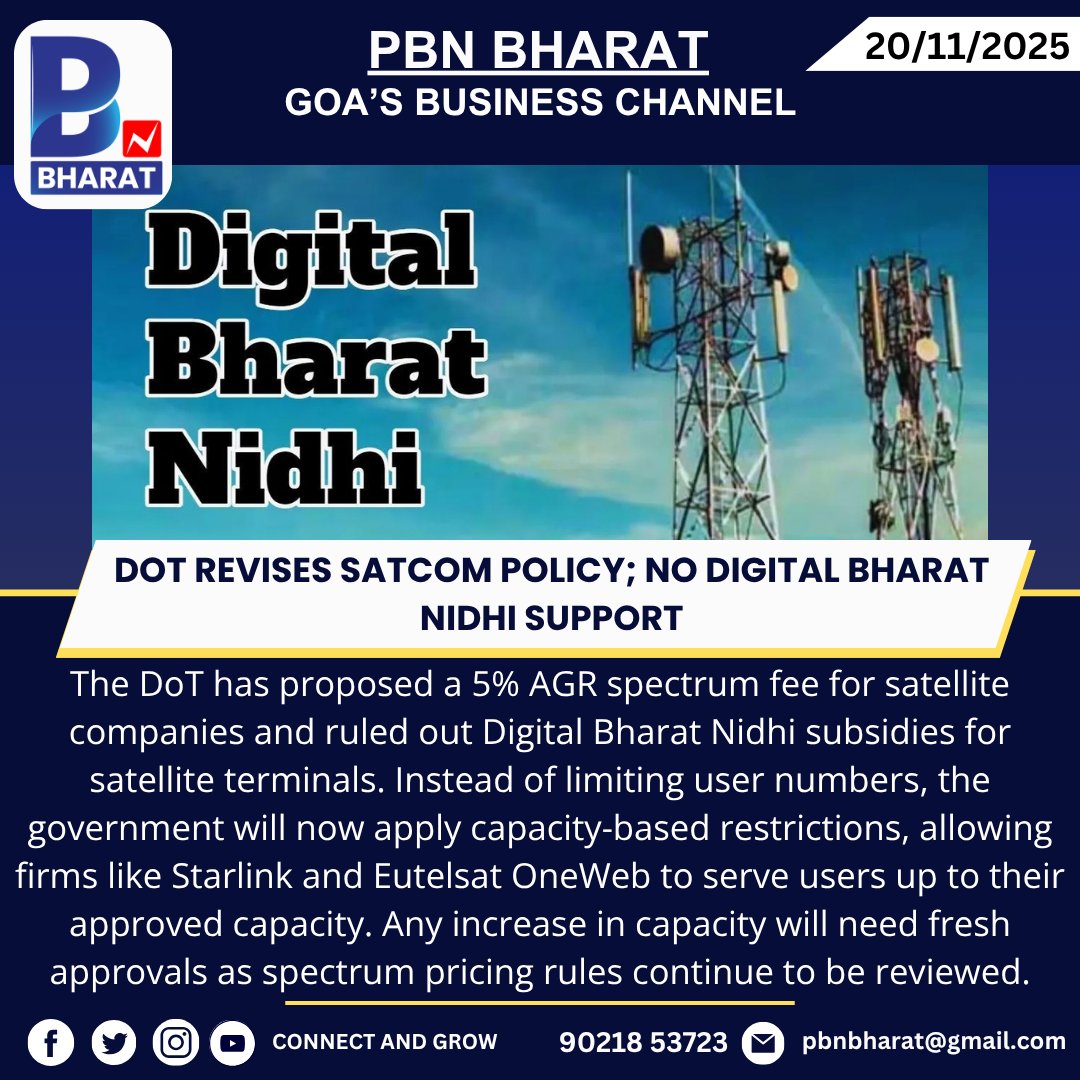 B
BHARAT

PBN BHARAT
GOA'S BUSINESS CHANNEL

20/11/2025

Digital Bharat Nidhi

DOT REVISES SATCOM POLICY; NO DIGITAL BHARAT NIDHI SUPPORT

The DoT has proposed a 5% AGR spectrum fee for satellite companies and ruled out Digital Bharat Nidhi subsidies for satellite terminals. Instead of limiting user numbers, the government will now apply capacity-based restrictions, allowing firms like Starlink and Eutelsat OneWeb to serve users up to their approved capacity. Any increase in capacity will need fresh approvals as spectrum pricing rules continue to be reviewed.

CONNECT AND GROW 90218 53723 pbnbharat@gmail.com